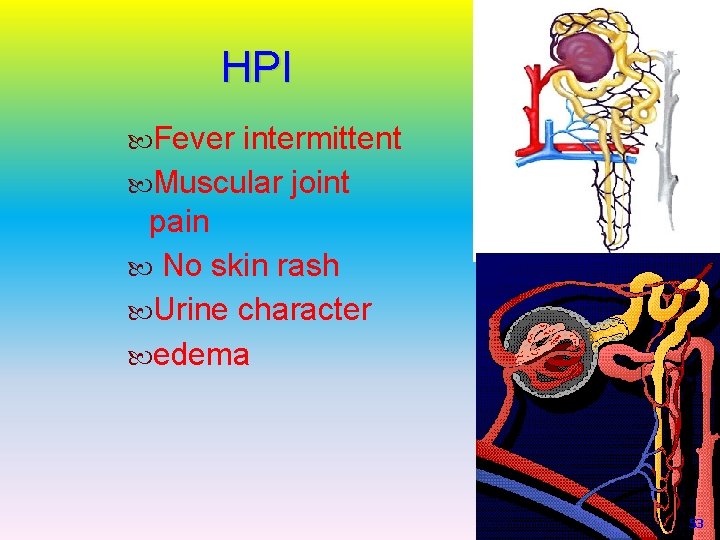 HPI

Fever intermittent

Muscular joint pain

No skin rash

Urine character

edema

53